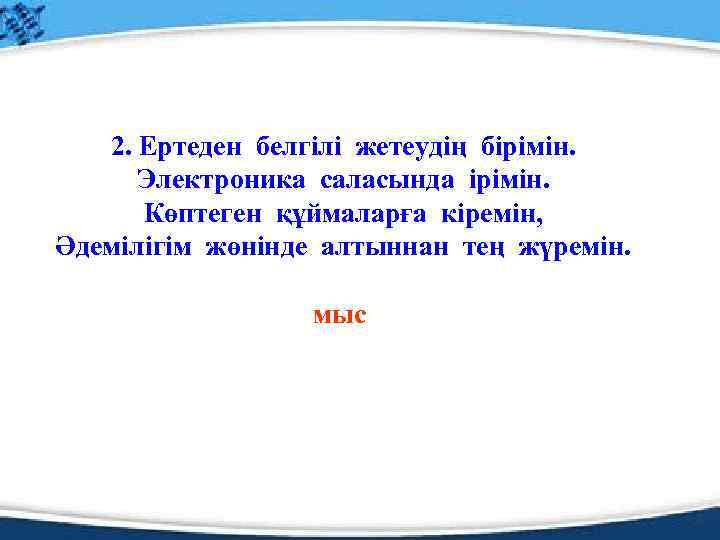 2. Ертеден белгілі жетеудің бірімін.
Электроника саласында ірімін.
Көптеген құймаларға кіремін,
Әдемілігім жөнінде алтыннан тең жүремін.

мыс